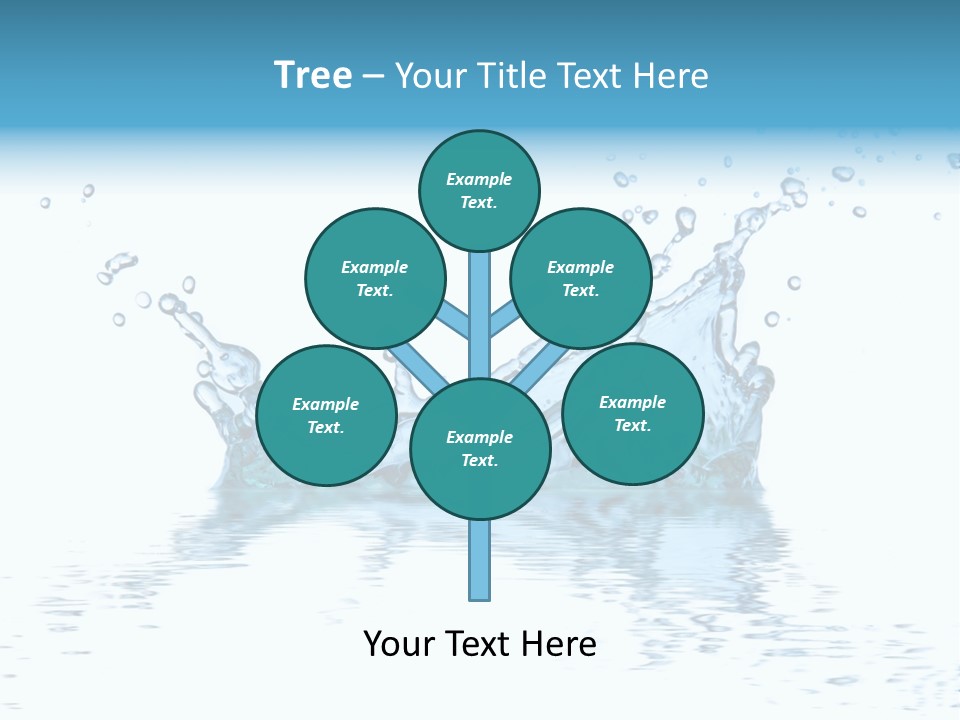 Tree – Your Title Text Here

Example Text.

Example Text.

Example Text.

Example Text.

Example Text.

Example Text.

Your Text Here